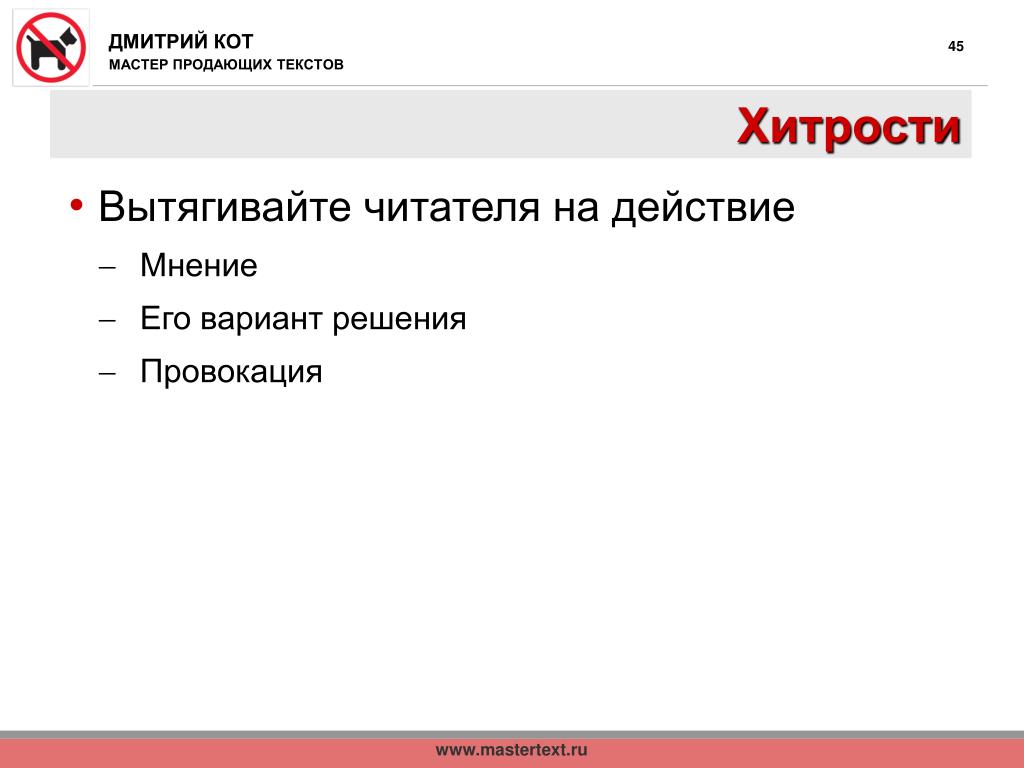 ДМИТРИЙ КОТ
МАСТЕР ПРОДАЮЩИХ ТЕКСТОВ

45

Хитрости

• Вытягивайте читателя на действие
– Мнение
– Его вариант решения
– Провокация

www.mastertext.ru